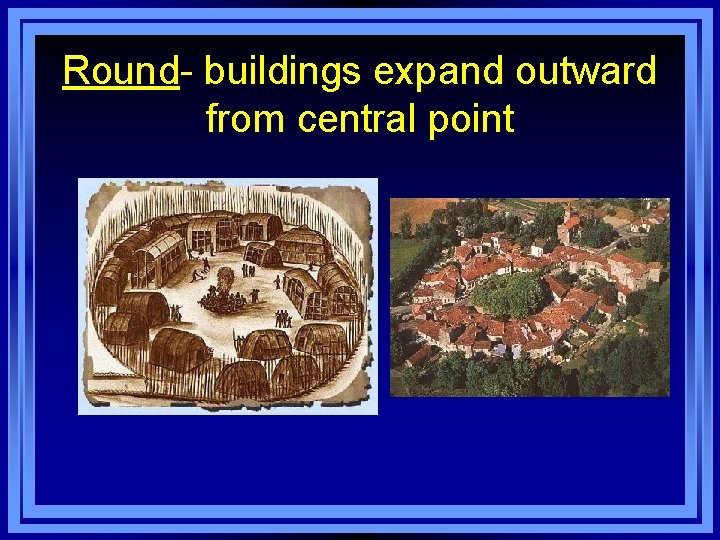 Round- buildings expand outward from central point